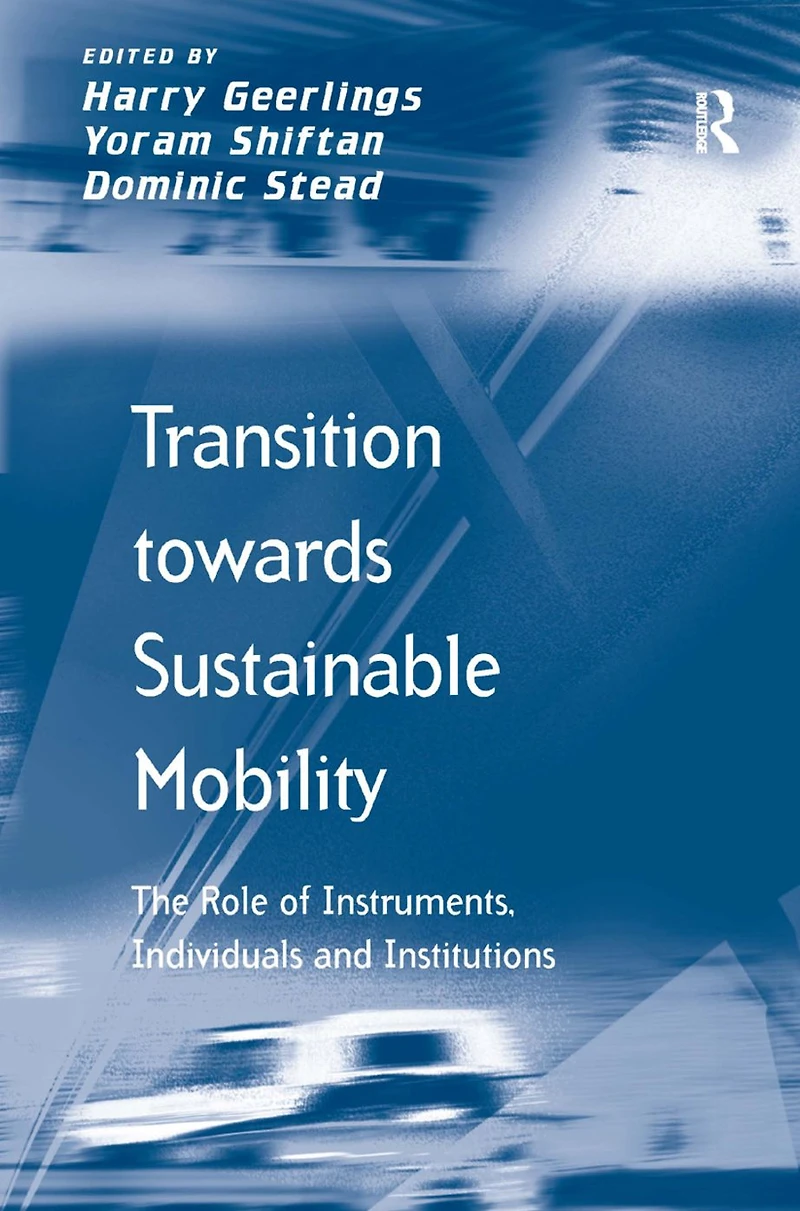 EDITED BY
Harry Geerlings
Yoram Shiftan
Dominic Stead

ROUTLEDGE

Transition towards Sustainable Mobility

The Role of Instruments, Individuals and Institutions